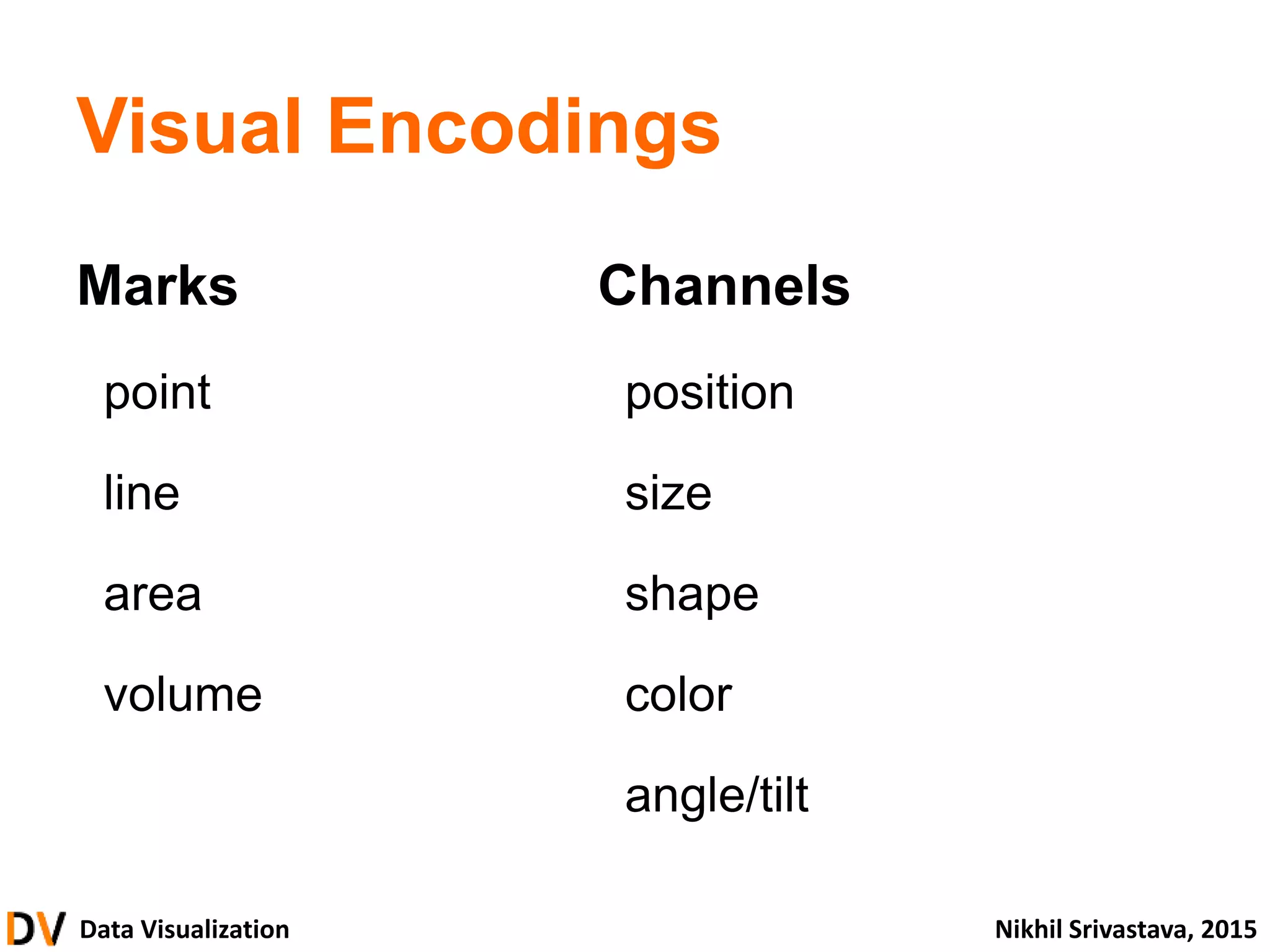 Visual Encodings

Marks

point

line

area

volume

Channels

position

size

shape

color

angle/tilt

DV Data Visualization

Nikhil Srivastava, 2015